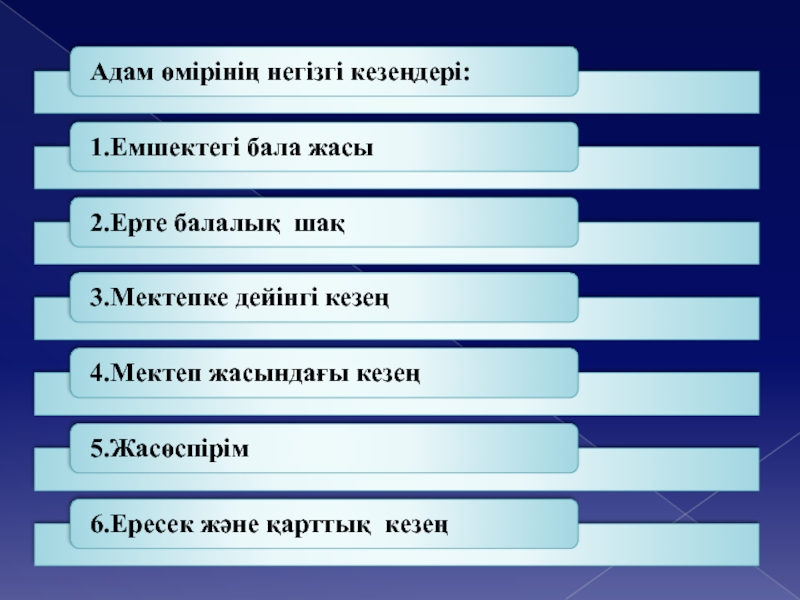 Адам өмірінің негізгі кезеңдері:

1.Емшектегі бала жасы

2.Ерте балалық шақ

3.Мектепке дейінгі кезең

4.Мектеп жасындағы кезең

5.Жасөспірім

6.Ересек және қарттық кезең